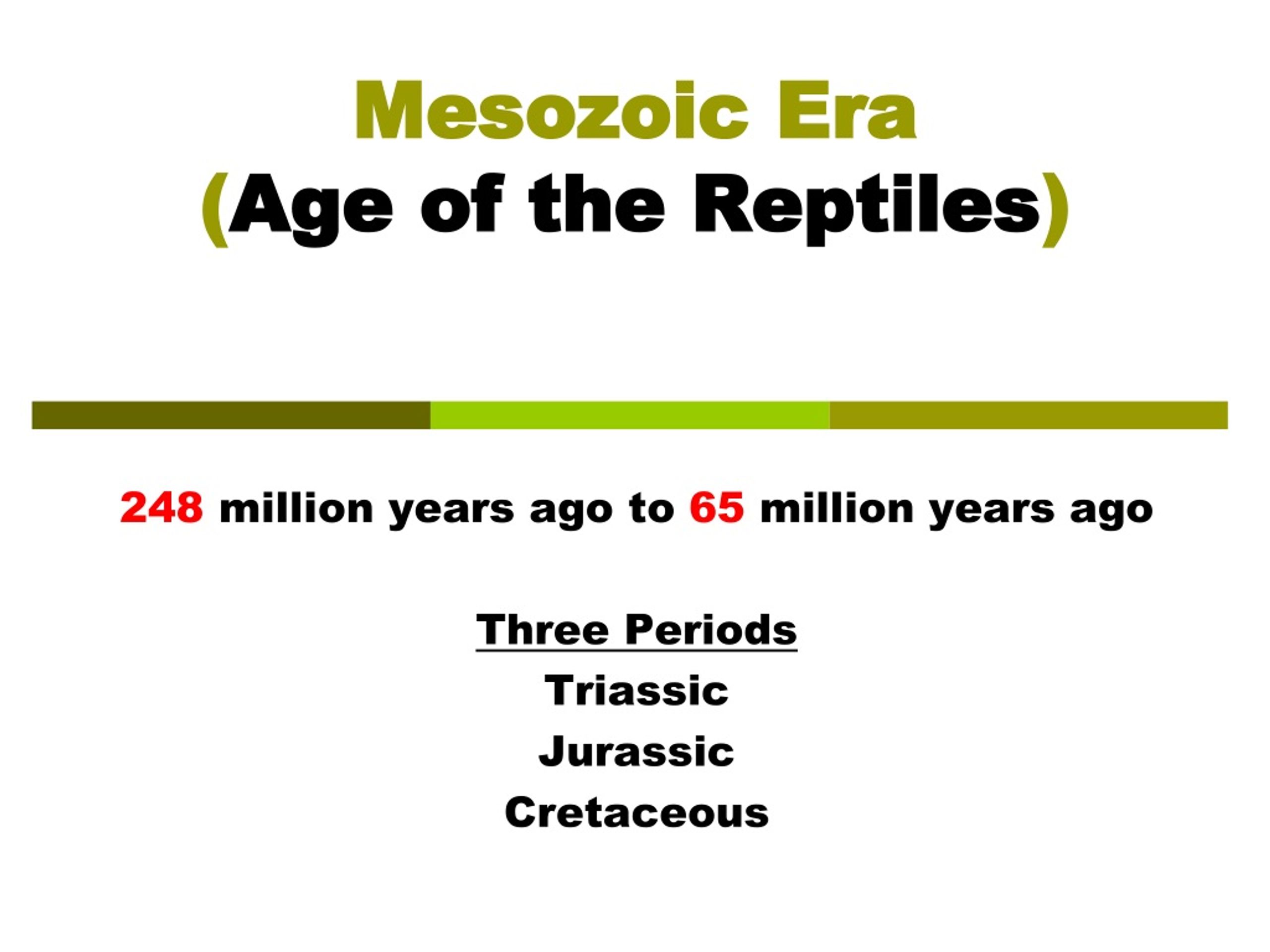 Mesozoic Era
(Age of the Reptiles)

248 million years ago to 65 million years ago

Three Periods
Triassic
Jurassic
Cretaceous